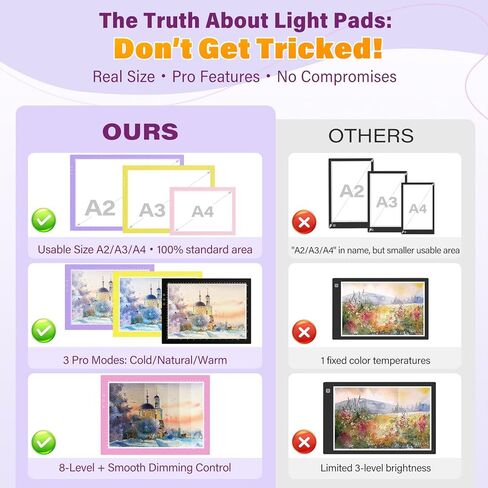 The Truth About Light Pads:
Don't Get Tricked!
Real Size • Pro Features • No Compromises

OURS

A2
A3
A4

Usable Size A2/A3/A4 • 100% standard area

3 Pro Modes: Cold/Natural/Warm

8-Level + Smooth Dimming Control

OTHERS

A2
A3
A4

"A2/A3/A4" in name, but smaller usable area

1 fixed color temperatures

Limited 3-level brightness